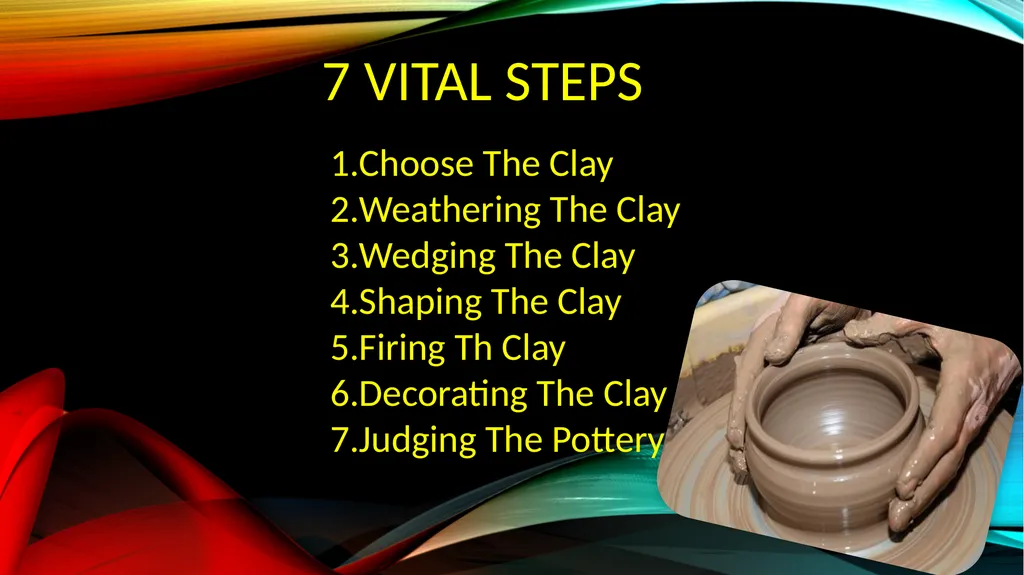 7 VITAL STEPS

1.Choose The Clay
2.Weathering The Clay
3.Wedging The Clay
4.Shaping The Clay
5.Firing Th Clay
6.Decorating The Clay
7.Judging The Pottery